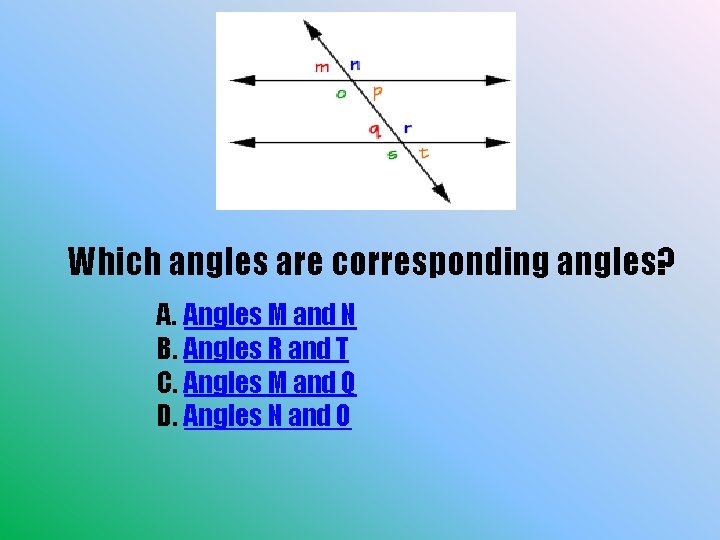 m n
o p
q r
s t

Which angles are corresponding angles?

A. Angles M and N
B. Angles R and T
C. Angles M and Q
D. Angles N and O